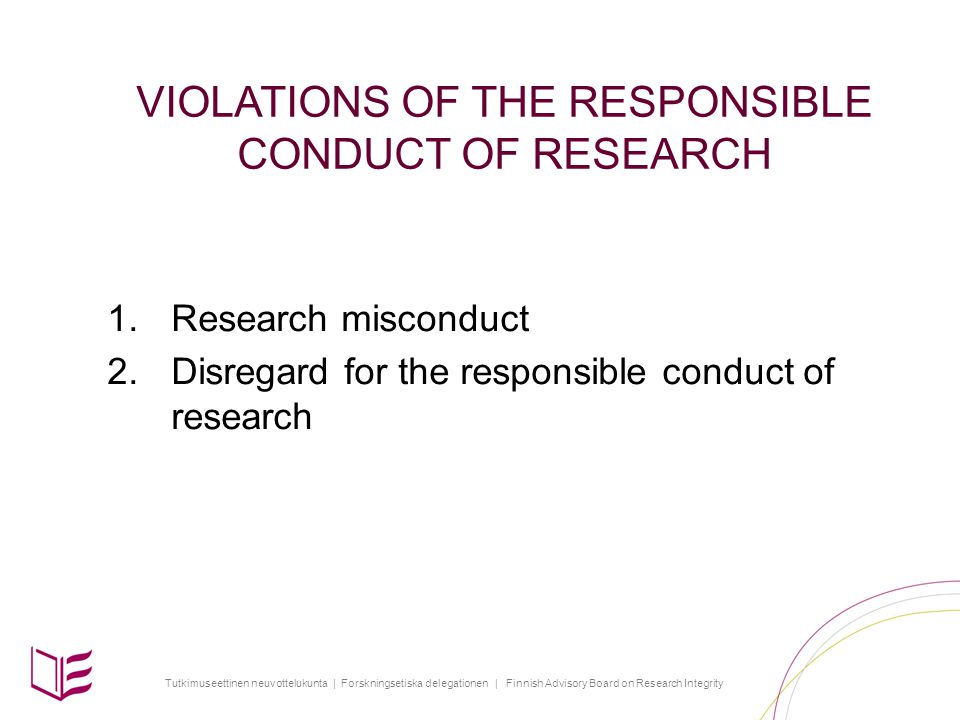 VIOLATIONS OF THE RESPONSIBLE CONDUCT OF RESEARCH

1. Research misconduct
2. Disregard for the responsible conduct of research

Tutkimuseettinen neuvottelukunta | Forskningsetiska delegationen | Finnish Advisory Board on Research Integrity